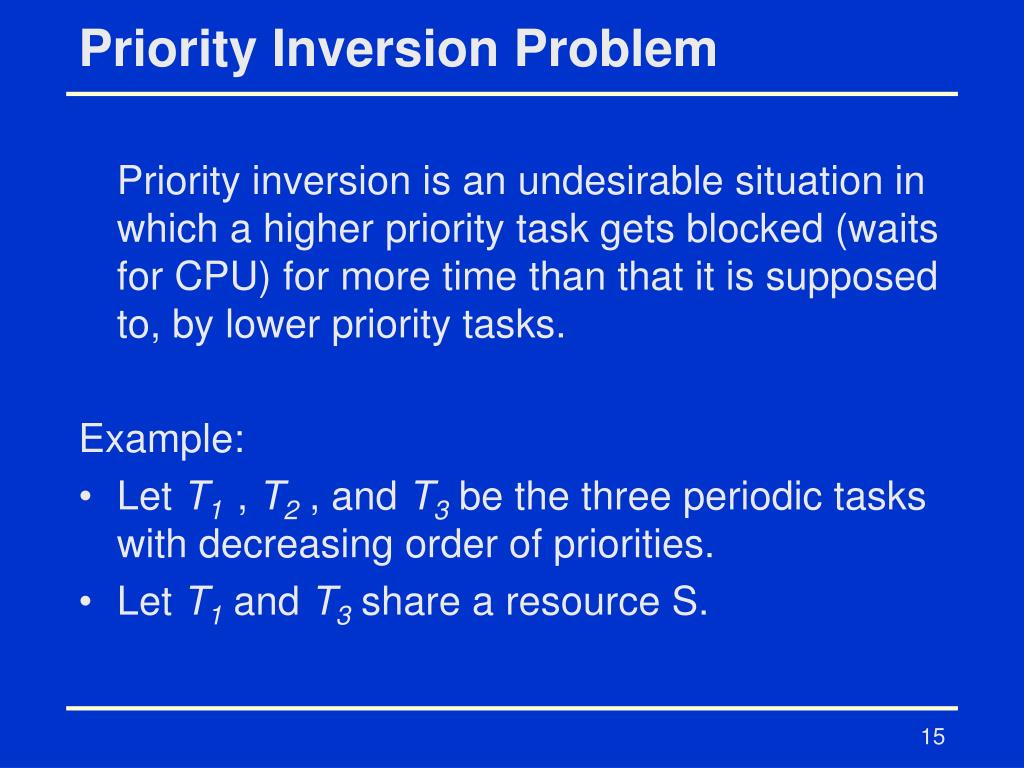 Priority Inversion Problem

Priority inversion is an undesirable situation in which a higher priority task gets blocked (waits for CPU) for more time than that it is supposed to, by lower priority tasks.

Example:

• Let $T_1$ , $T_2$ , and $T_3$ be the three periodic tasks with decreasing order of priorities.
• Let $T_1$ and $T_3$ share a resource S.

15